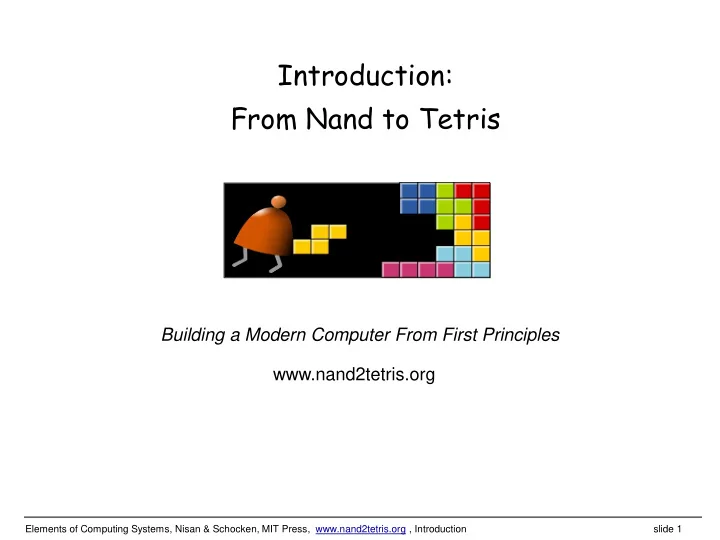 Introduction:
From Nand to Tetris

Building a Modern Computer From First Principles

www.nand2tetris.org

Elements of Computing Systems, Nisan & Schocken, MIT Press, www.nand2tetris.org , Introduction slide 1